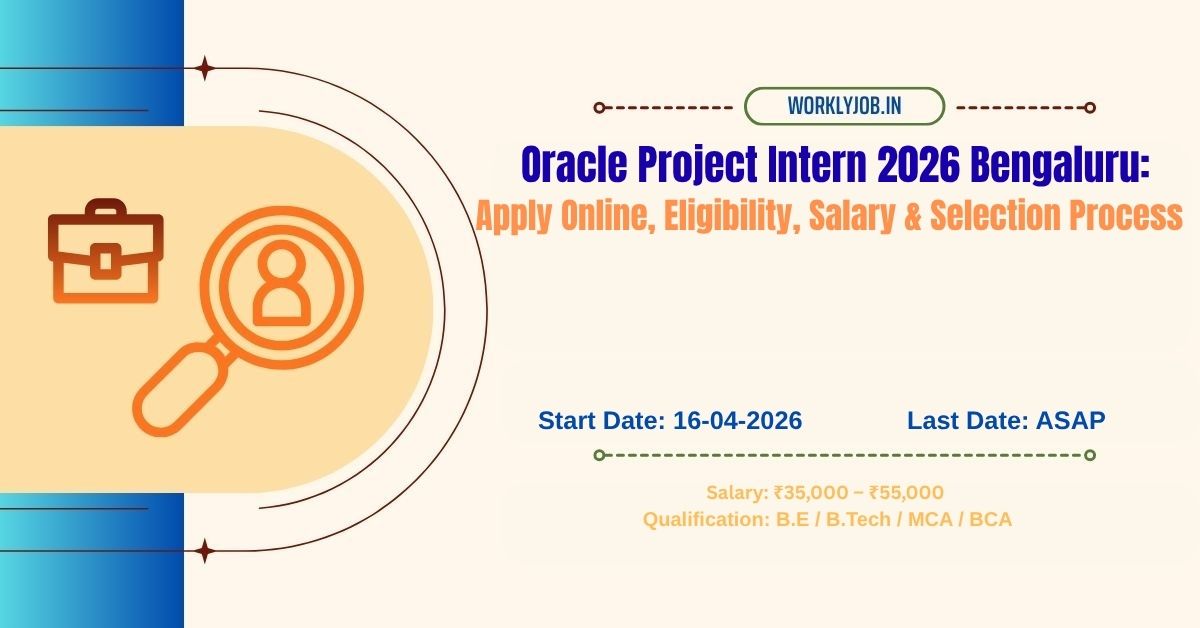 WORKLYJOB.IN

Oracle Project Intern 2026 Bengaluru:
Apply Online, Eligibility, Salary & Selection Process

Start Date: 16-04-2026
Last Date: ASAP

Salary: ₹35,000 – ₹55,000
Qualification: B.E / B.Tech / MCA / BCA